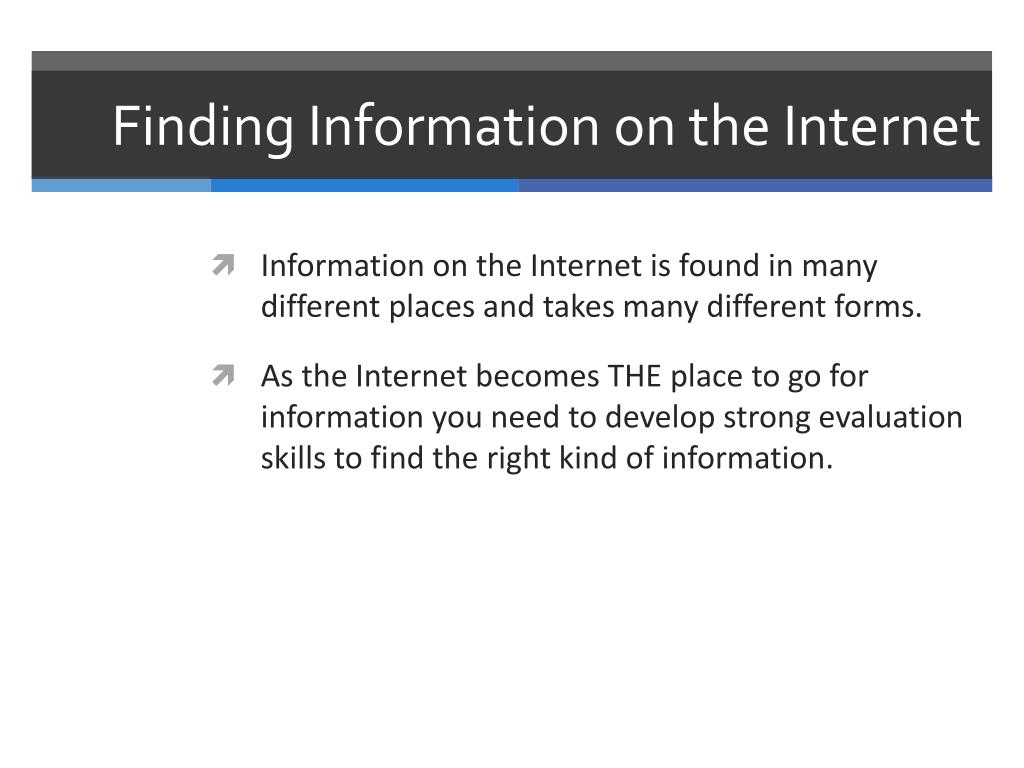 Finding Information on the Internet

Information on the Internet is found in many different places and takes many different forms.

As the Internet becomes THE place to go for information you need to develop strong evaluation skills to find the right kind of information.